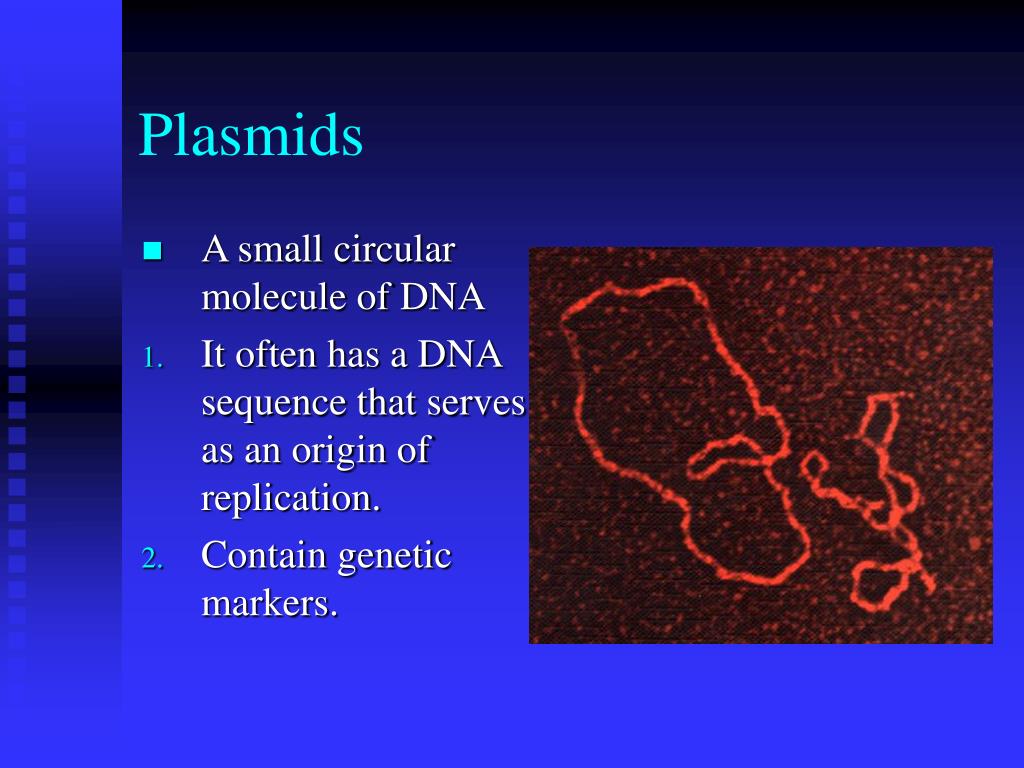 Plasmids

■ A small circular molecule of DNA

1. It often has a DNA sequence that serves as an origin of replication.

2. Contain genetic markers.